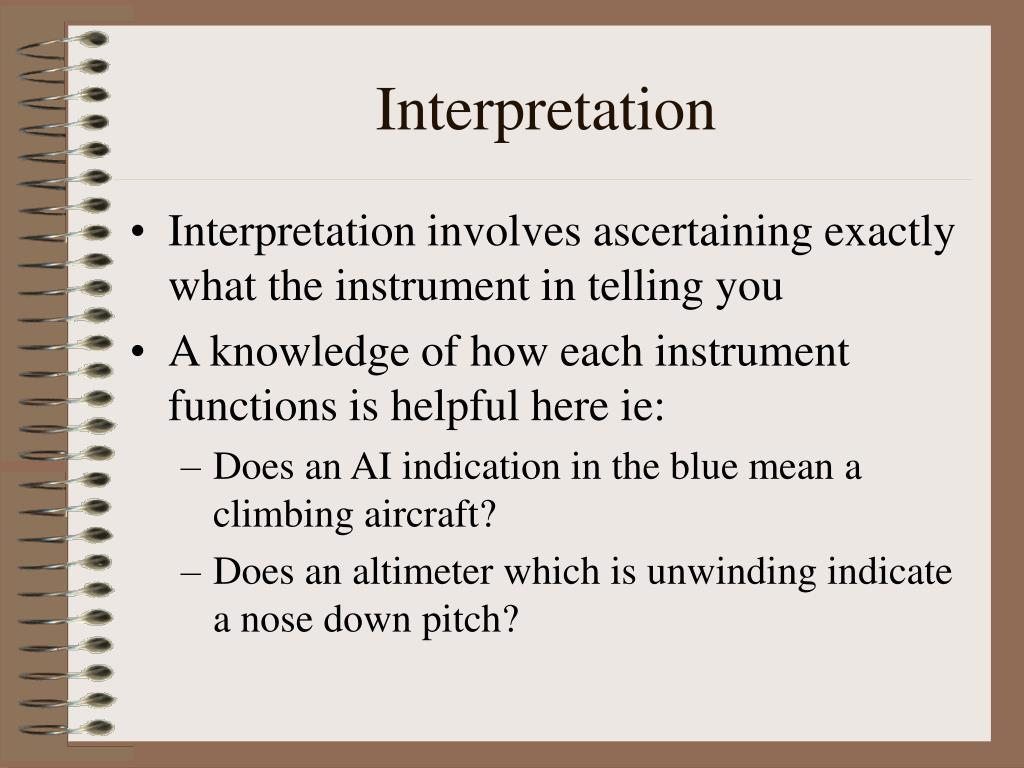 Interpretation

• Interpretation involves ascertaining exactly what the instrument in telling you
• A knowledge of how each instrument functions is helpful here ie:
– Does an AI indication in the blue mean a climbing aircraft?
– Does an altimeter which is unwinding indicate a nose down pitch?